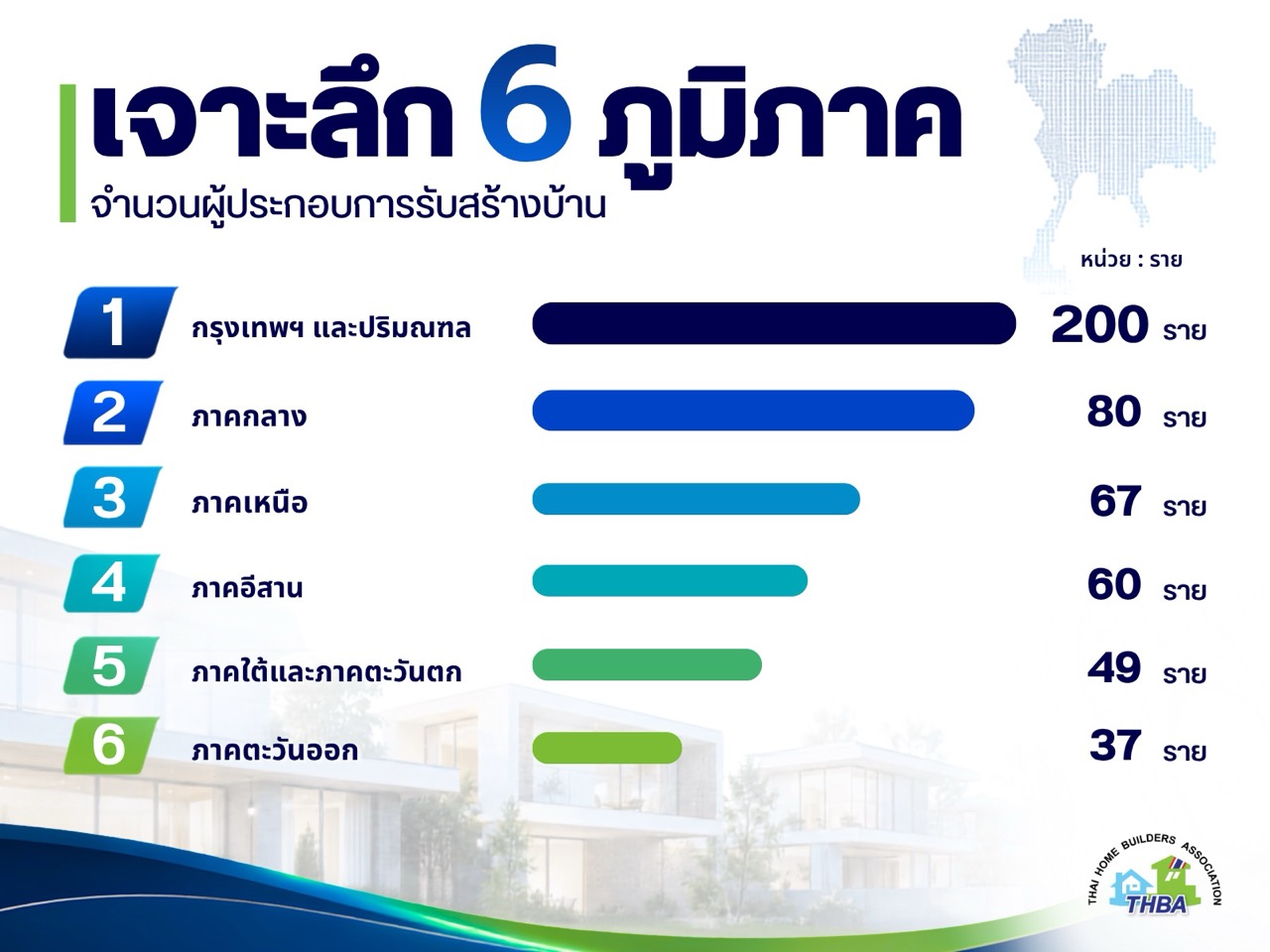 เจาะลึก 6 ภูมิภาค
จำนวนผู้ประกอบการรับสร้างบ้าน

หน่วย : ราย

1 กรุงเทพฯ และปริมณฑล 200 ราย
2 ภาคกลาง 80 ราย
3 ภาคเหนือ 67 ราย
4 ภาคอีสาน 60 ราย
5 ภาคใต้และภาคตะวันตก 49 ราย
6 ภาคตะวันออก 37 ราย

THAI HOME BUILDERS ASSOCIATION
THBA